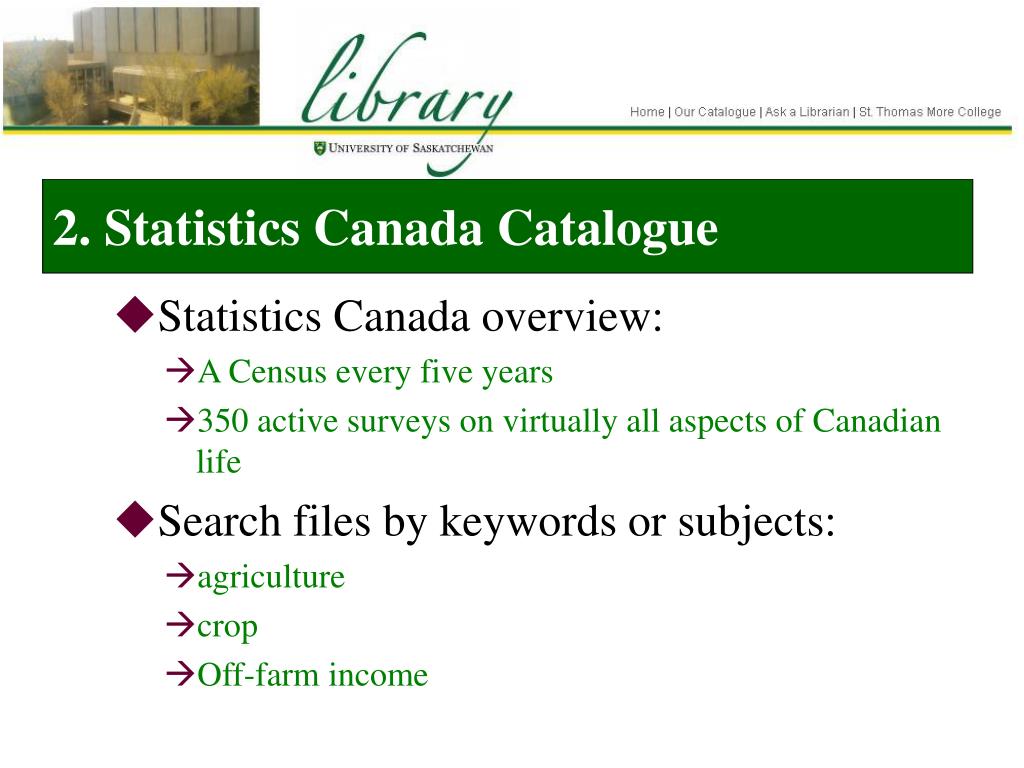 library
UNIVERSITY OF SASKATCHEWAN

Home | Our Catalogue | Ask a Librarian | St. Thomas More College

2. Statistics Canada Catalogue

◆Statistics Canada overview:
→A Census every five years
→350 active surveys on virtually all aspects of Canadian life

◆Search files by keywords or subjects:
→agriculture
→crop
→Off-farm income